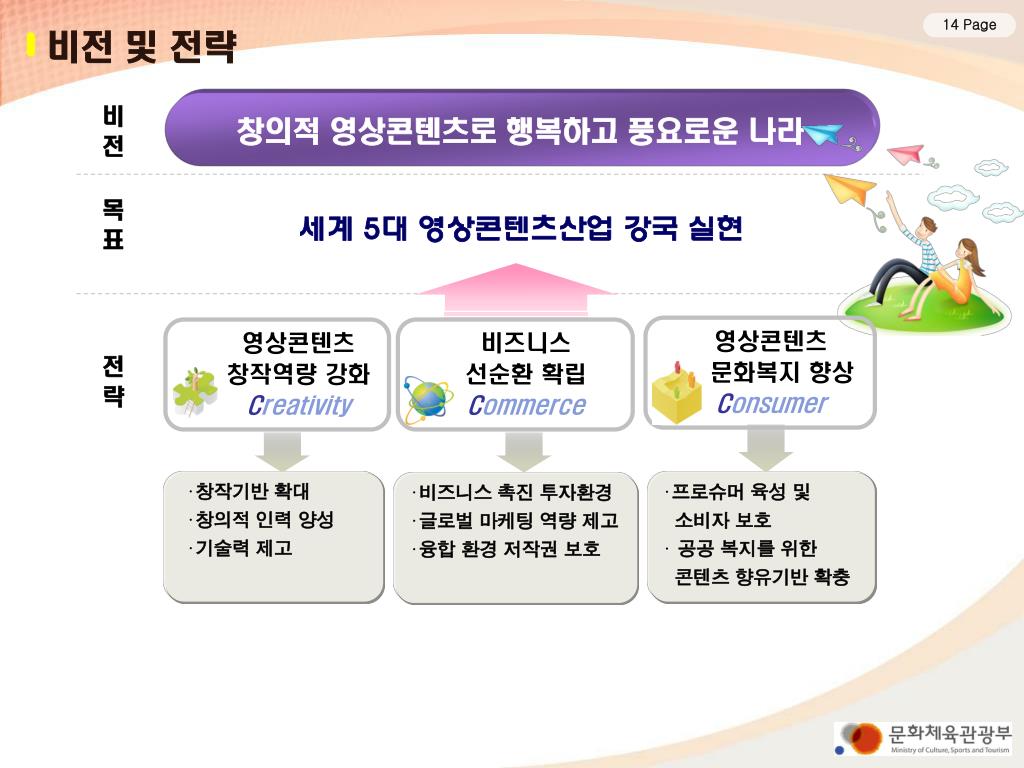 14 Page

비전 및 전략

비전

창의적 영상콘텐츠로 행복하고 풍요로운 나라

목표

세계 5대 영상콘텐츠산업 강국 실현

전략

영상콘텐츠 창작역량 강화 Creativity

비즈니스 선순환 확립 Commerce

영상콘텐츠 문화복지 향상 Consumer

·창작기반 확대
·창의적 인력 양성
·기술력 제고

·비즈니스 촉진 투자환경
·글로벌 마케팅 역량 제고
·융합 환경 저작권 보호

·프로슈머 육성 및 소비자 보호
· 공공 복지를 위한 콘텐츠 향유기반 확충

문화체육관광부
Ministry of Culture, Sports and Tourism